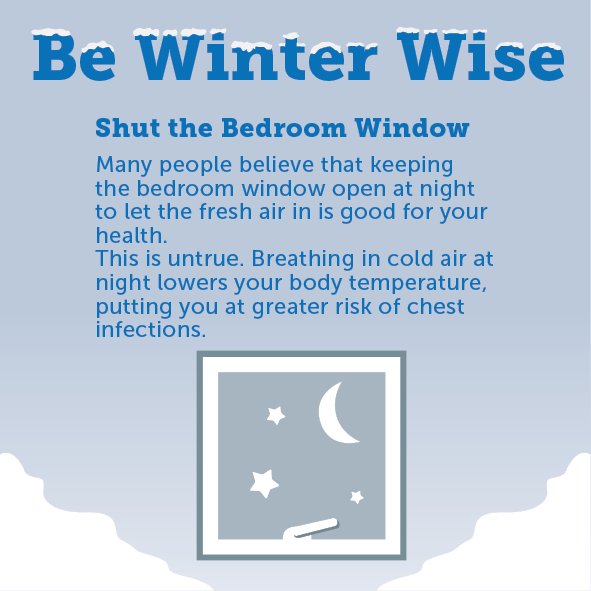 Be Winter Wise

Shut the Bedroom Window

Many people believe that keeping the bedroom window open at night to let the fresh air in is good for your health.
This is untrue. Breathing in cold air at night lowers your body temperature, putting you at greater risk of chest infections.